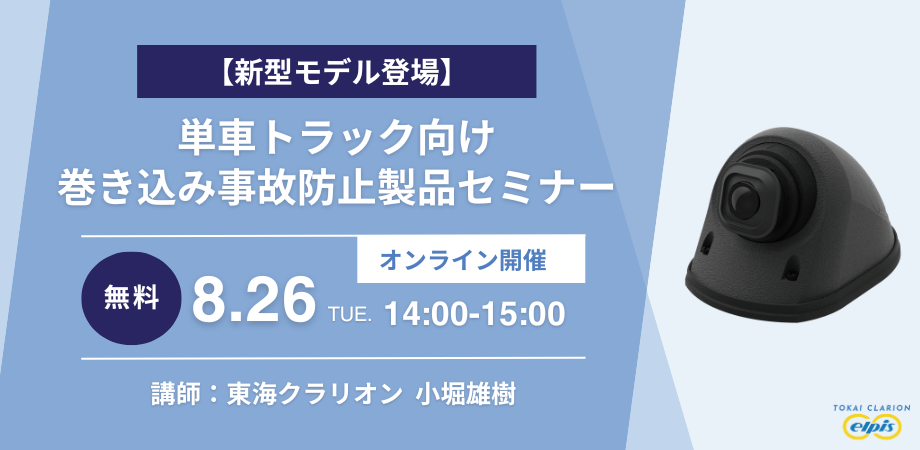 【新型モデル登場】

単車トラック向け
巻き込み事故防止製品セミナー

オンライン開催

無料 8.26 TUE. 14:00-15:00

講師：東海クラリオン 小堀雄樹

TOKAI CLARION
elpis